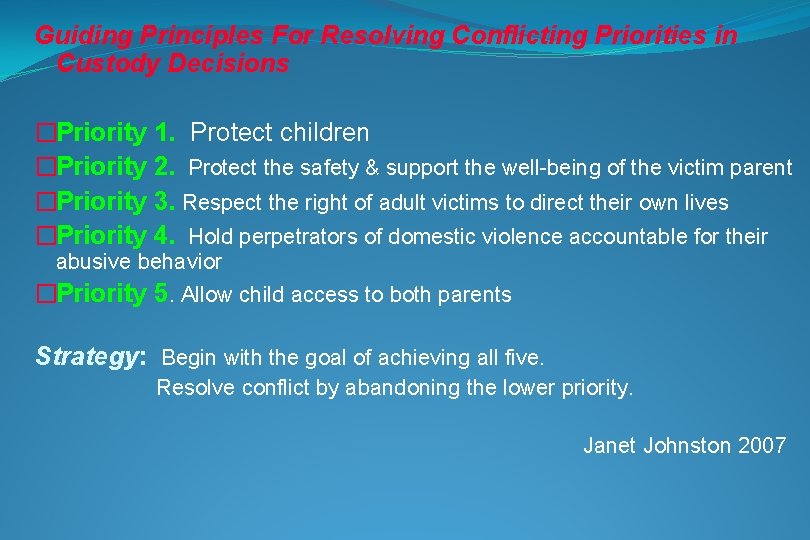 Guiding Principles For Resolving Conflicting Priorities in Custody Decisions

□Priority 1. Protect children

□Priority 2. Protect the safety & support the well-being of the victim parent

□Priority 3. Respect the right of adult victims to direct their own lives

□Priority 4. Hold perpetrators of domestic violence accountable for their abusive behavior

□Priority 5. Allow child access to both parents

Strategy: Begin with the goal of achieving all five.
Resolve conflict by abandoning the lower priority.

Janet Johnston 2007